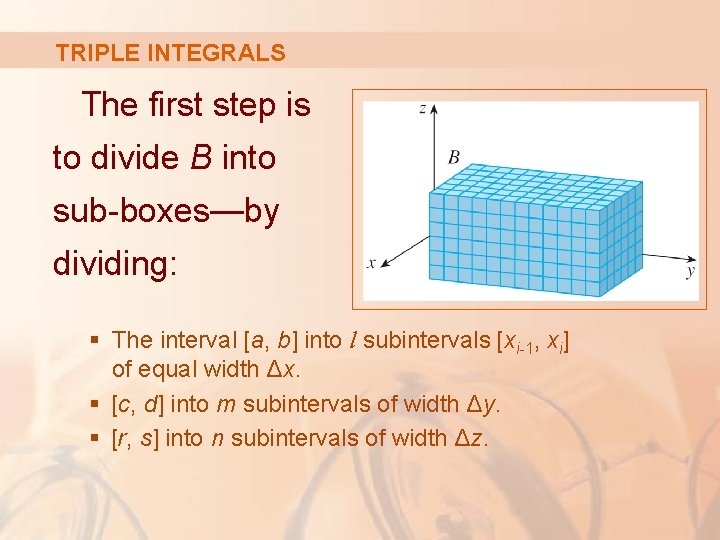 TRIPLE INTEGRALS

The first step is to divide $B$ into sub-boxes—by dividing:

$z$

$B$

$x$

$y$

▪ The interval $[a, b]$ into $l$ subintervals $[x_{i-1}, x_i]$ of equal width $\Delta x$.

▪ $[c, d]$ into $m$ subintervals of width $\Delta y$.

▪ $[r, s]$ into $n$ subintervals of width $\Delta z$.